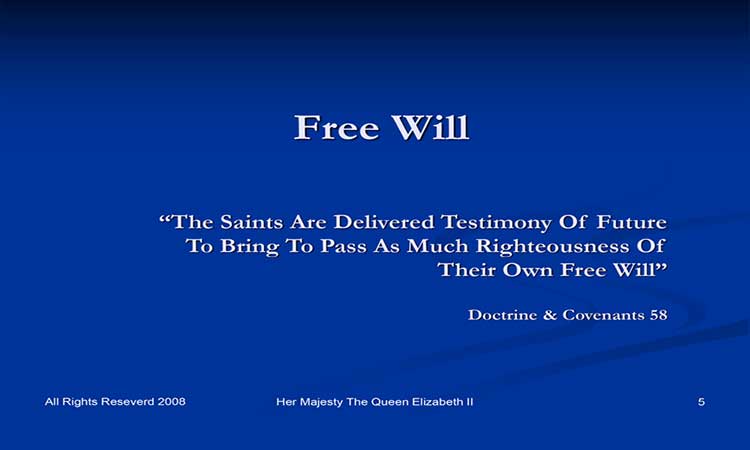 Free Will

“The Saints Are Delivered Testimony Of Future To Bring To Pass As Much Righteousness Of Their Own Free Will”

Doctrine & Covenants 58

All Rights Reseverd 2008

Her Majesty The Queen Elizabeth II

5